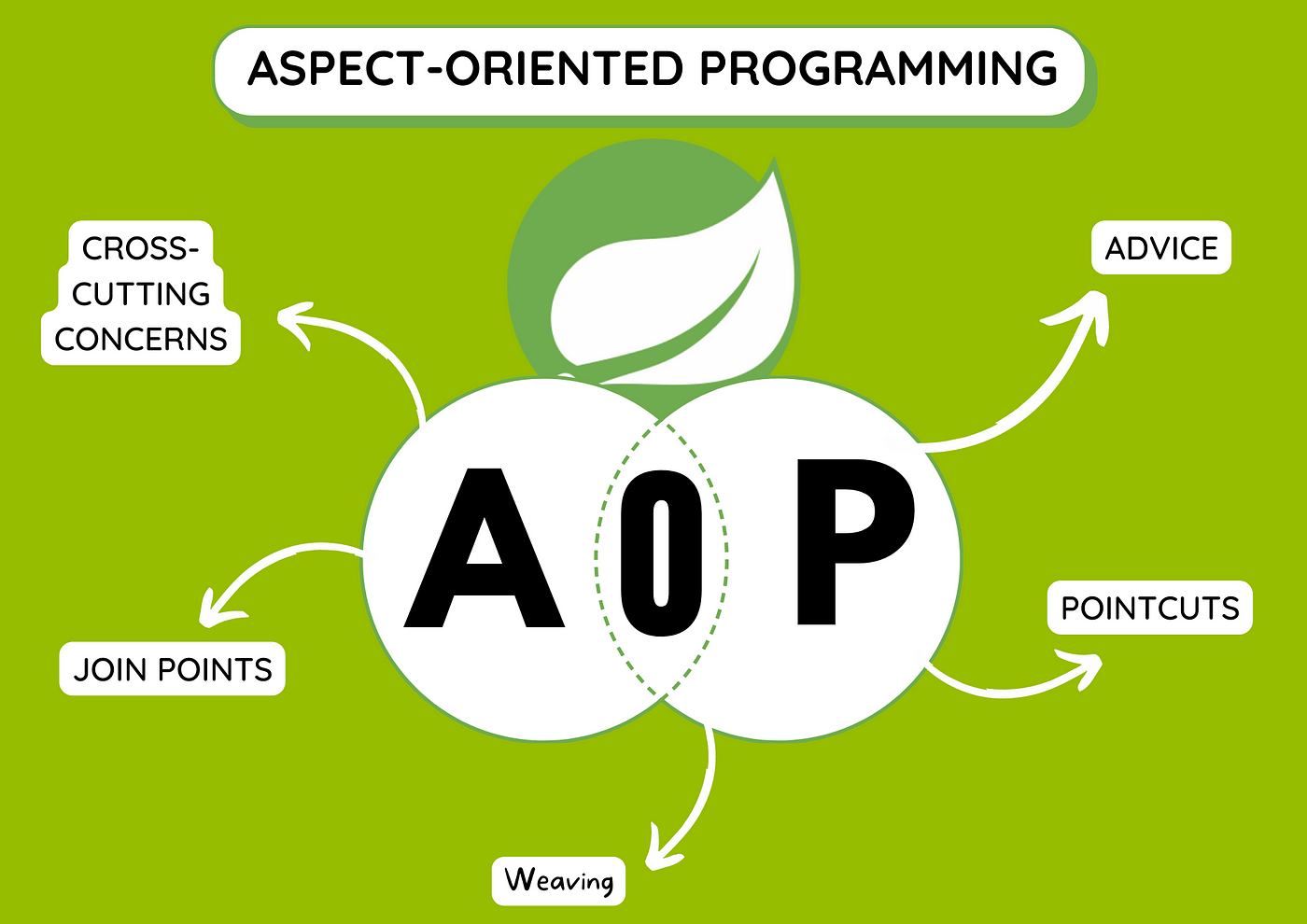 ASPECT-ORIENTED PROGRAMMING

CROSS-CUTTING CONCERNS

ADVICE

A O P

JOIN POINTS

POINTCUTS

Weaving